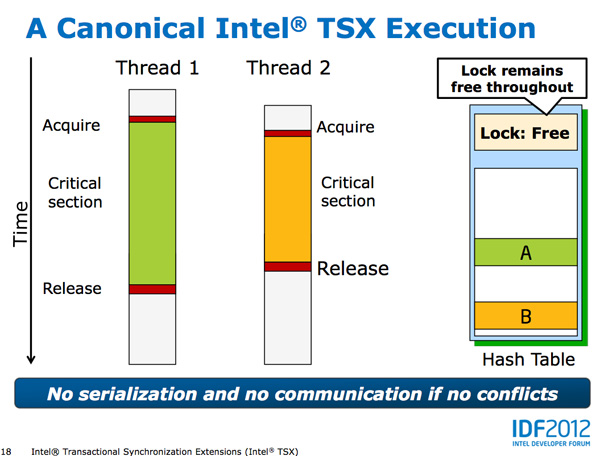 A Canonical Intel® TSX Execution

Time

Thread 1

Acquire

Critical section

Release

Thread 2

Acquire

Critical section

Release

Lock remains free throughout

Lock: Free

A

B

Hash Table

No serialization and no communication if no conflicts

IDF2012
INTEL DEVELOPER FORUM

18 Intel® Transactional Synchronization Extensions (Intel® TSX)